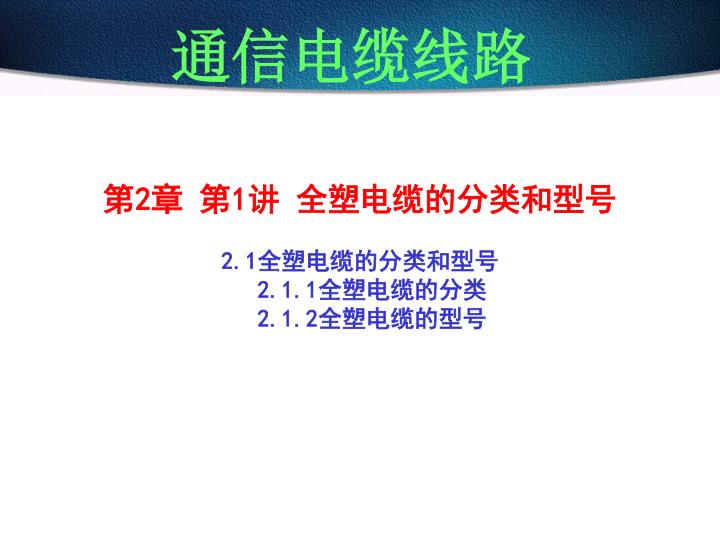 通信电缆线路

第2章 第1讲 全塑电缆的分类和型号

2.1全塑电缆的分类和型号
2.1.1全塑电缆的分类
2.1.2全塑电缆的型号